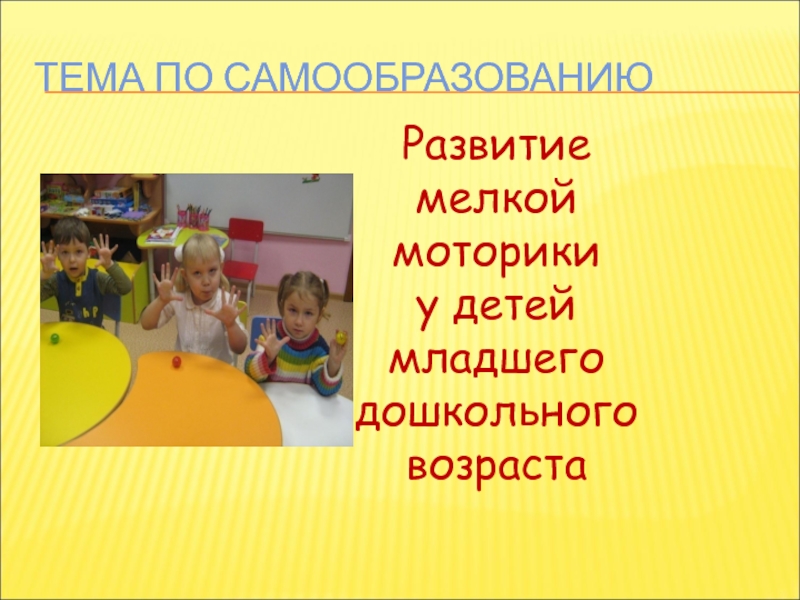 ТЕМА ПО САМООБРАЗОВАНИЮ

Развитие мелкой моторики у детей младшего дошкольного возраста